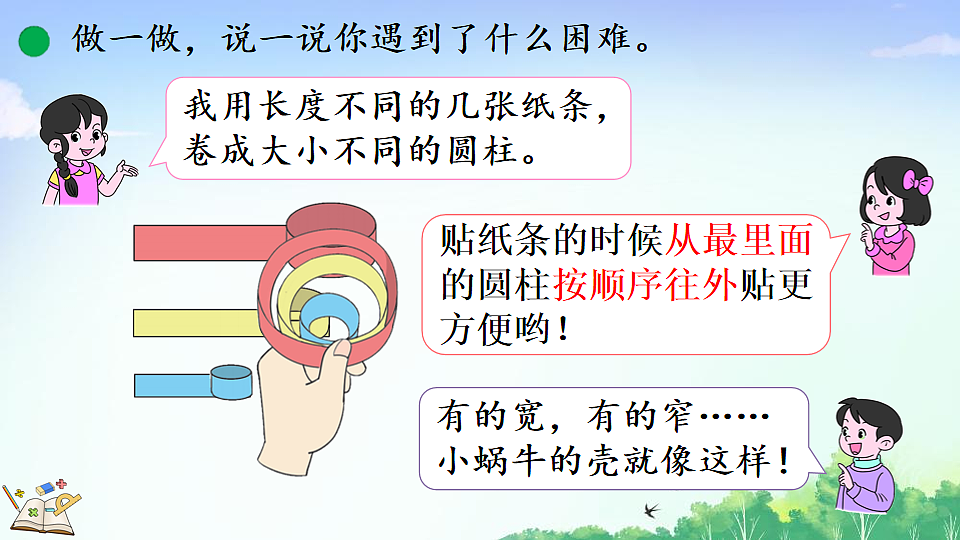 做一做，说一说你遇到了什么困难。

我用长度不同的几张纸条，卷成大小不同的圆柱。

贴纸条的时候从最里面的圆柱按顺序往外贴更方便哟！

有的宽，有的窄……小蜗牛的壳就像这样！